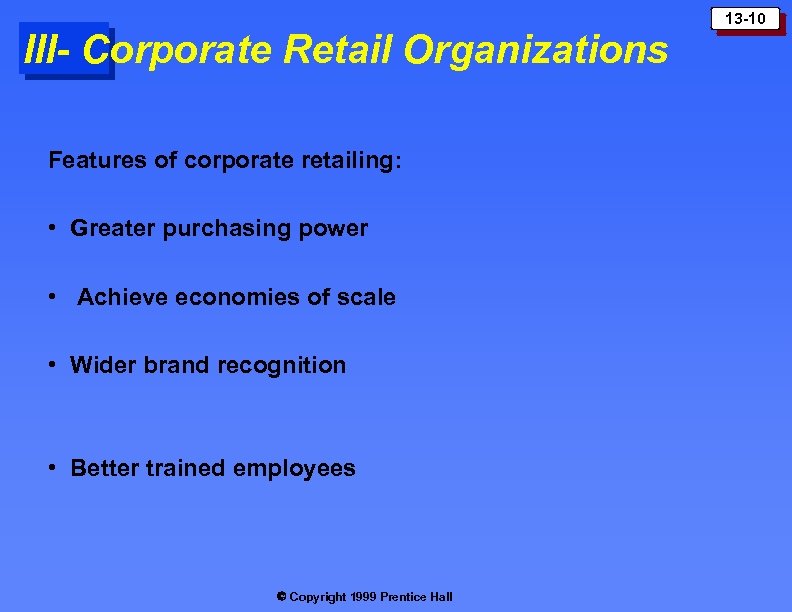 13-10

III- Corporate Retail Organizations

Features of corporate retailing:

• Greater purchasing power

• Achieve economies of scale

• Wider brand recognition

• Better trained employees

© Copyright 1999 Prentice Hall